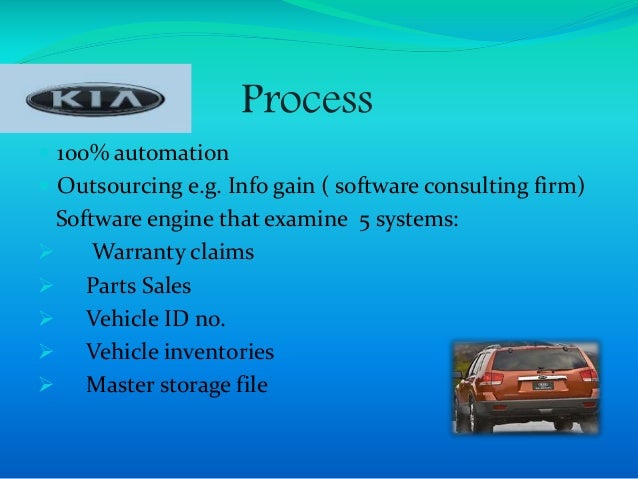 KIA

Process

100% automation

Outsourcing e.g. Info gain ( software consulting firm)

Software engine that examine 5 systems:

Warranty claims

Parts Sales

Vehicle ID no.

Vehicle inventories

Master storage file